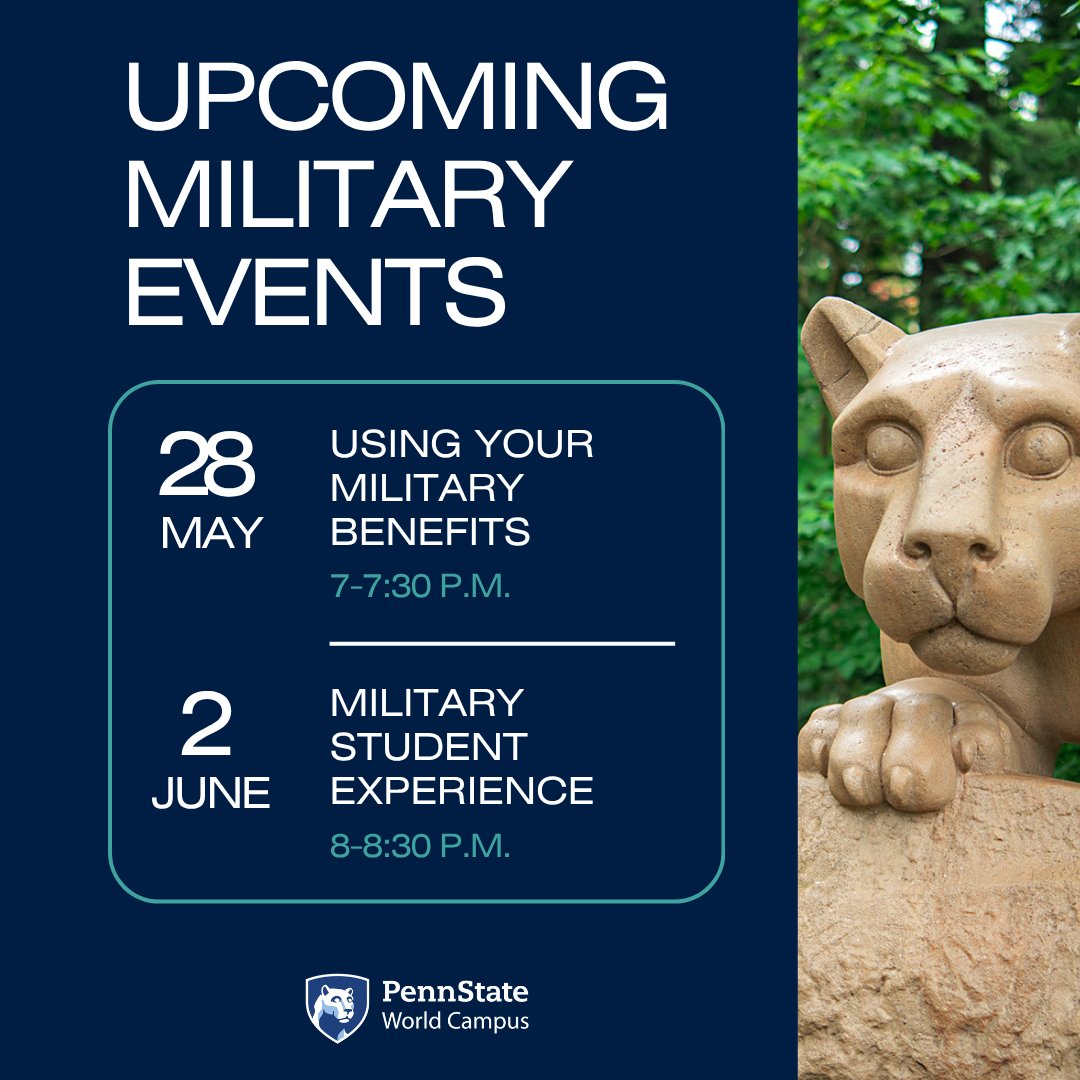 UPCOMING MILITARY EVENTS

28 MAY

USING YOUR MILITARY BENEFITS

7-7:30 P.M.

2 JUNE

MILITARY STUDENT EXPERIENCE

8-8:30 P.M.

PennState
World Campus